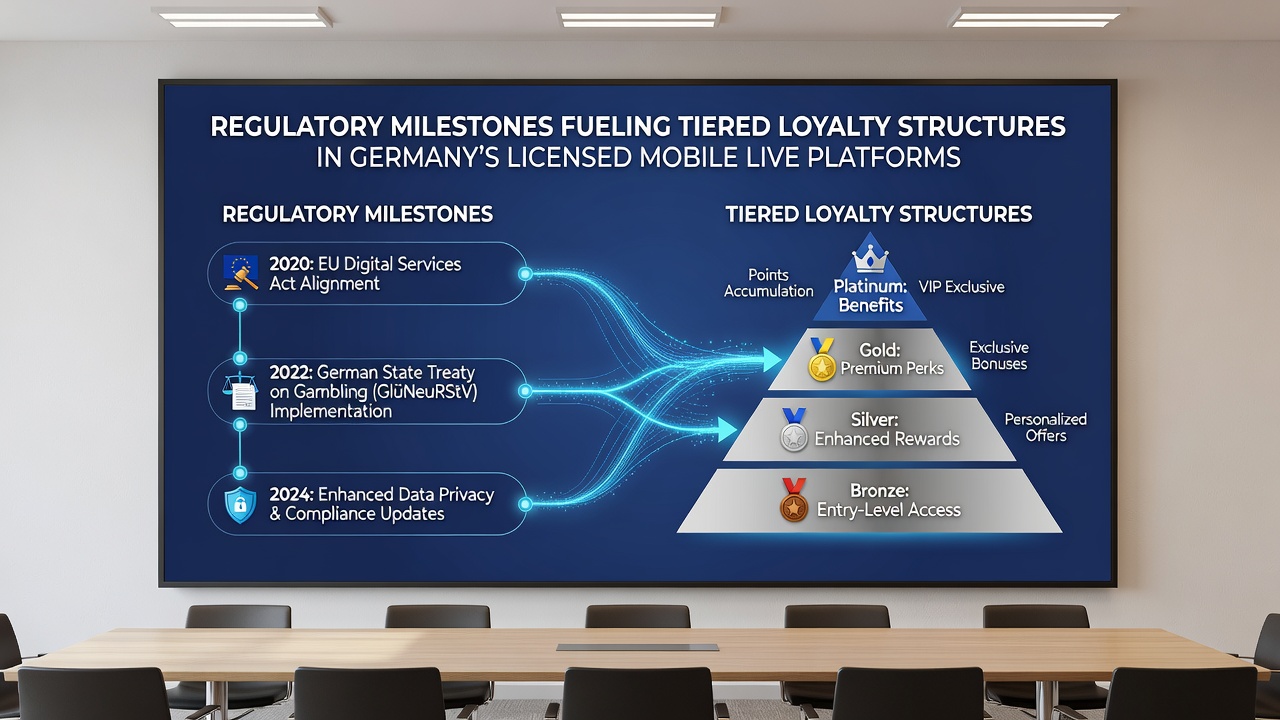 REGULATORY MILESTONES FUELING TIERED LOYALTY STRUCTURES IN GERMANY'S LICENSED MOBILE LIVE PLATFORMS

REGULATORY MILESTONES

2020: EU Digital Services Act Alignment

2022: German State Treaty on Gambling (GlüNeuRStV) Implementation

2024: Enhanced Data Privacy & Compliance Updates

TIERED LOYALTY STRUCTURES

Points Accumulation

Platinum: Benefits

VIP Exclusive

Gold: Premium Perks

Exclusive Bonuses

Silver: Enhanced Rewards

Personalized Offers

Bronze: Entry-Level Access